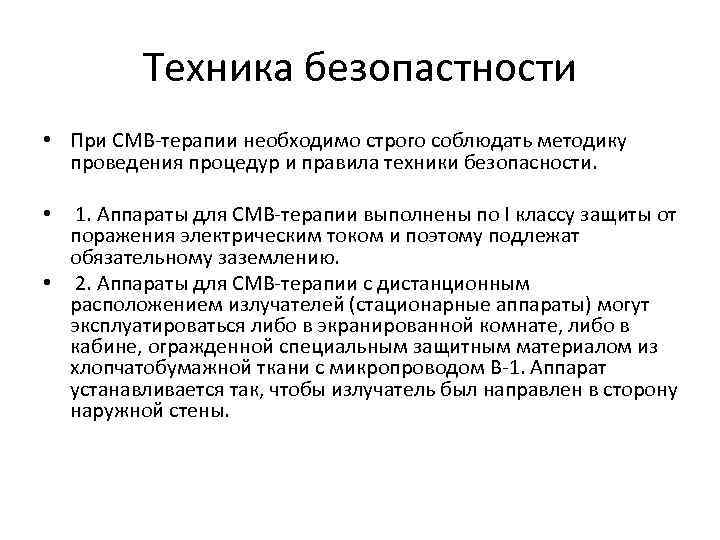 Техника безопастности

• При СМВ-терапии необходимо строго соблюдать методику проведения процедур и правила техники безопасности.

• 1. Аппараты для СМВ-терапии выполнены по I классу защиты от поражения электрическим током и поэтому подлежат обязательному заземлению.

• 2. Аппараты для СМВ-терапии с дистанционным расположением излучателей (стационарные аппараты) могут эксплуатироваться либо в экранированной комнате, либо в кабине, огражденной специальным защитным материалом из хлопчатобумажной ткани с микропроводом В-1. Аппарат устанавливается так, чтобы излучатель был направлен в сторону наружной стены.